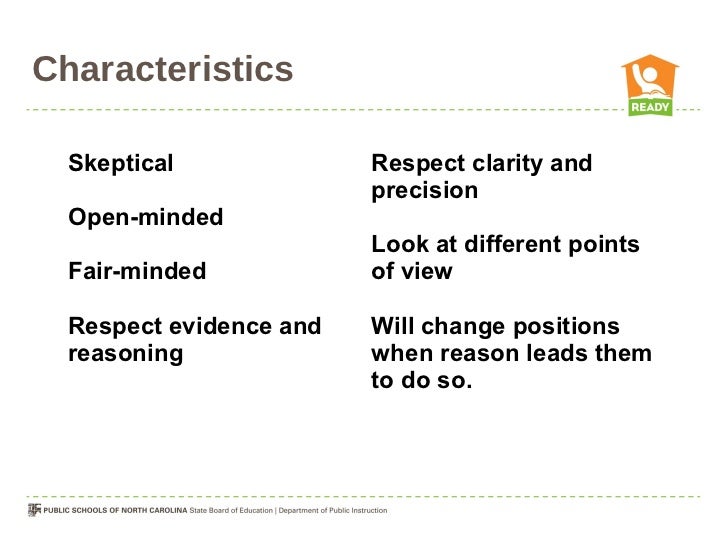 Characteristics

READY

Skeptical

Open-minded

Fair-minded

Respect evidence and reasoning

Respect clarity and precision

Look at different points of view

Will change positions when reason leads them to do so.

PUBLIC SCHOOLS OF NORTH CAROLINA State Board of Education | Department of Public Instruction